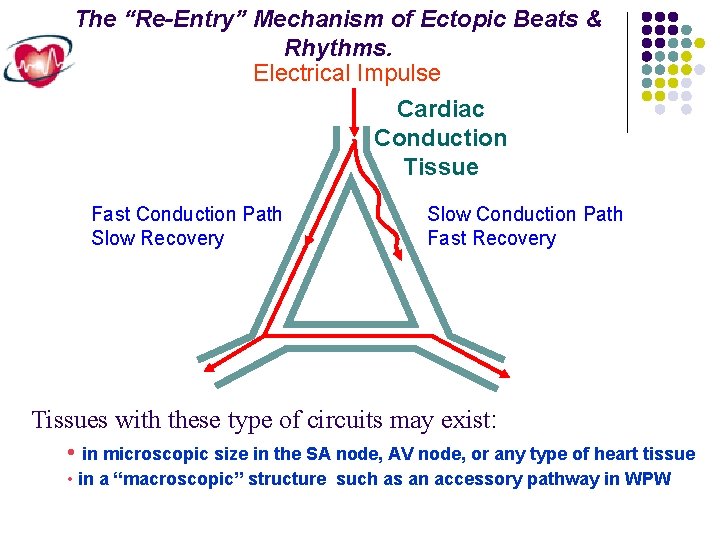 The “Re-Entry” Mechanism of Ectopic Beats & Rhythms.

Electrical Impulse

Cardiac Conduction Tissue

Fast Conduction Path
Slow Recovery

Slow Conduction Path
Fast Recovery

Tissues with these type of circuits may exist:

• in microscopic size in the SA node, AV node, or any type of heart tissue
• in a “macroscopic” structure such as an accessory pathway in WPW